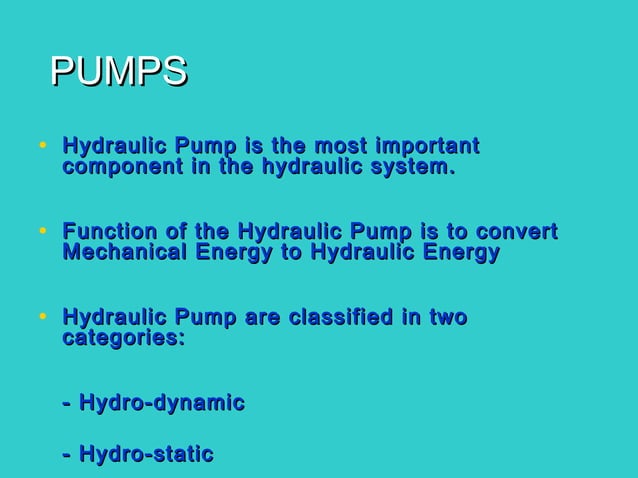 PUMPS

• Hydraulic Pump is the most important component in the hydraulic system.

• Function of the Hydraulic Pump is to convert Mechanical Energy to Hydraulic Energy

• Hydraulic Pump are classified in two categories:

- Hydro-dynamic

- Hydro-static